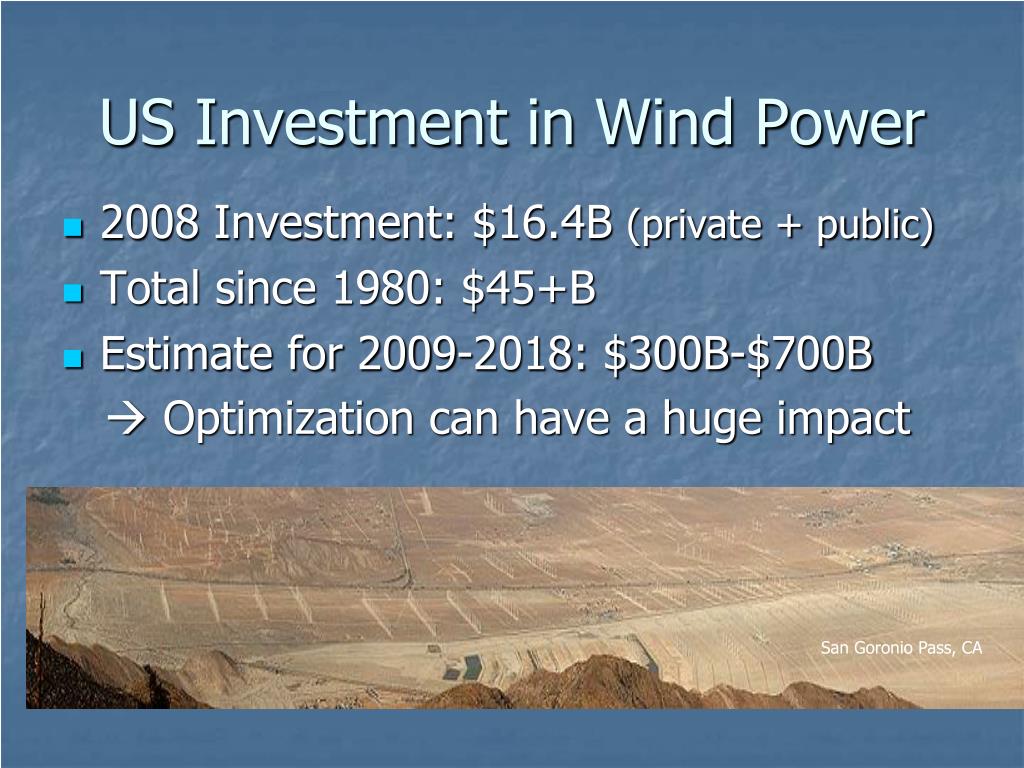 US Investment in Wind Power

2008 Investment: \$16.4B (private + public)
Total since 1980: \$45+B
Estimate for 2009-2018: \$300B-\$700B
→ Optimization can have a huge impact

San Goronio Pass, CA